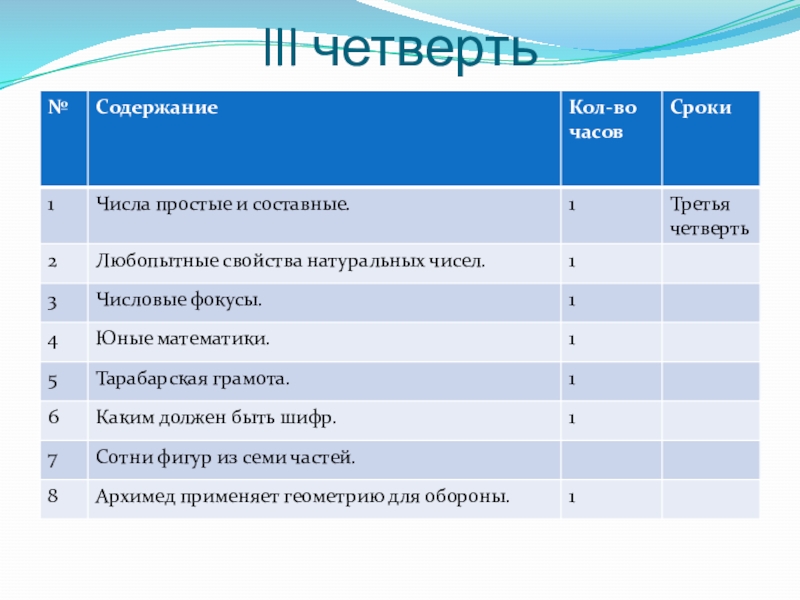 III четверть

| № | Содержание | Кол-во часов | Сроки |
|---|---|---|---|
| 1 | Числа простые и составные. | 1 | Третья четверть |
| 2 | Любопытные свойства натуральных чисел. | 1 | |
| 3 | Числовые фокусы. | 1 | |
| 4 | Юные математики. | 1 | |
| 5 | Тарабарская грамота. | 1 | |
| 6 | Каким должен быть шифр. | 1 | |
| 7 | Сотни фигур из семи частей. | | |
| 8 | Архимед применяет геометрию для обороны. | 1 | |